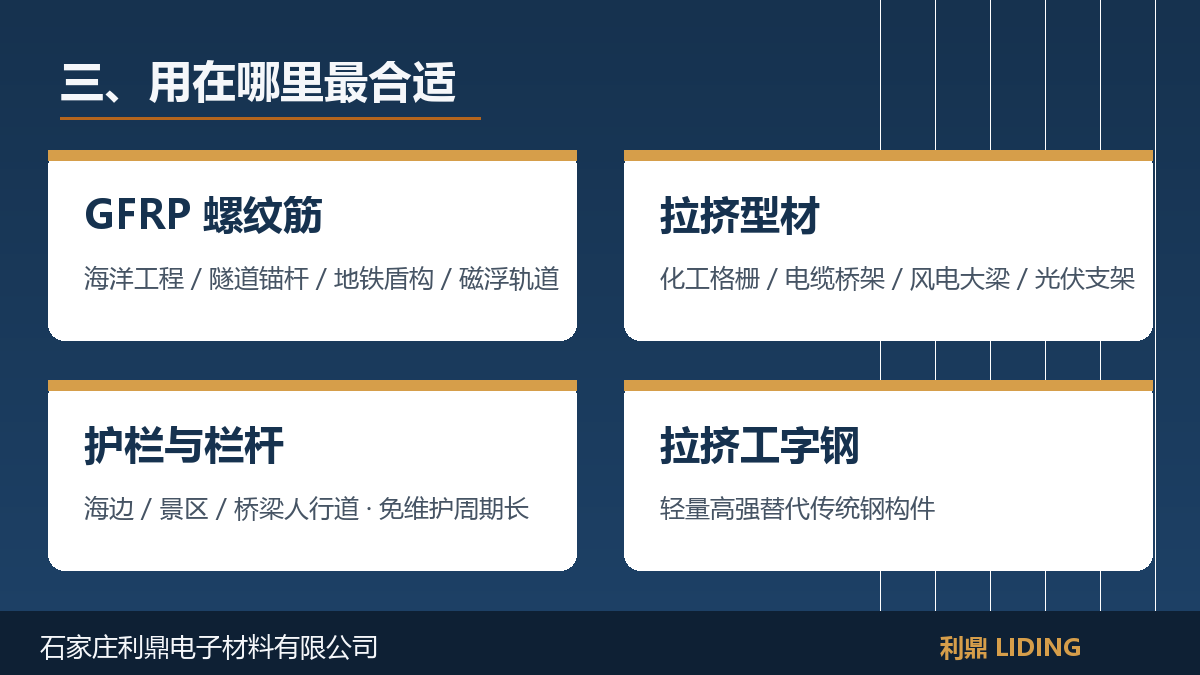 三、用在哪里最合适

GFRP螺纹筋

海洋工程 / 隧道锚杆 / 地铁盾构 / 磁浮轨道

拉挤型材

化工格栅 / 电缆桥架 / 风电大梁 / 光伏支架

护栏与栏杆

海边 / 景区 / 桥梁人行道 · 免维护周期长

拉挤工字钢

轻量高强替代传统钢构件

石家庄利鼎电子材料有限公司

利鼎 LIDING